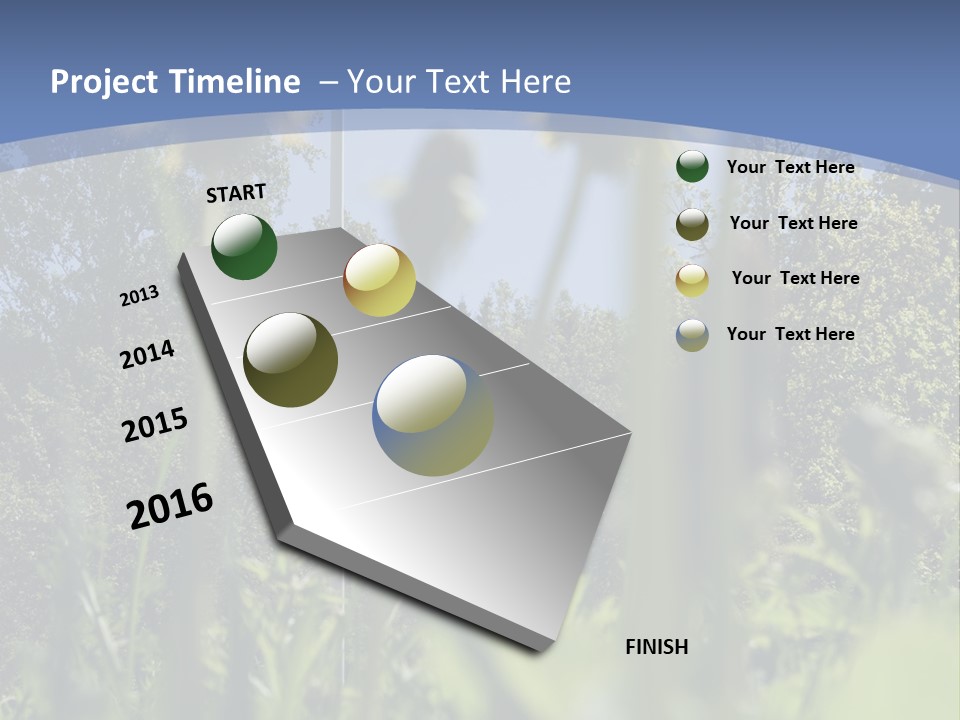 Project Timeline – Your Text Here

START

2013

2014

2015

2016

FINISH

Your Text Here

Your Text Here

Your Text Here

Your Text Here